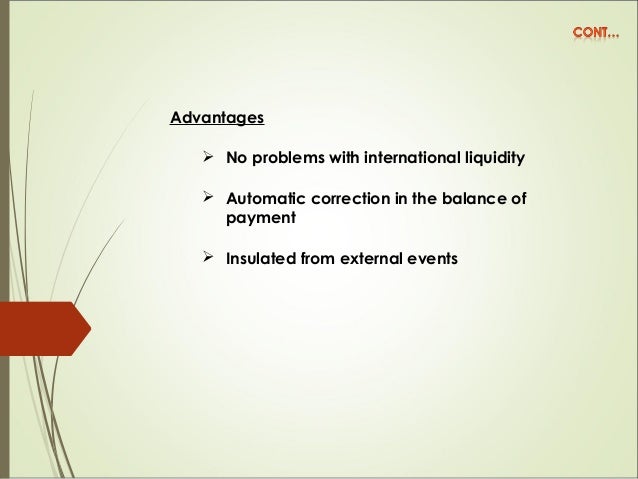 CONT…

Advantages

➢ No problems with international liquidity

➢ Automatic correction in the balance of payment

➢ Insulated from external events